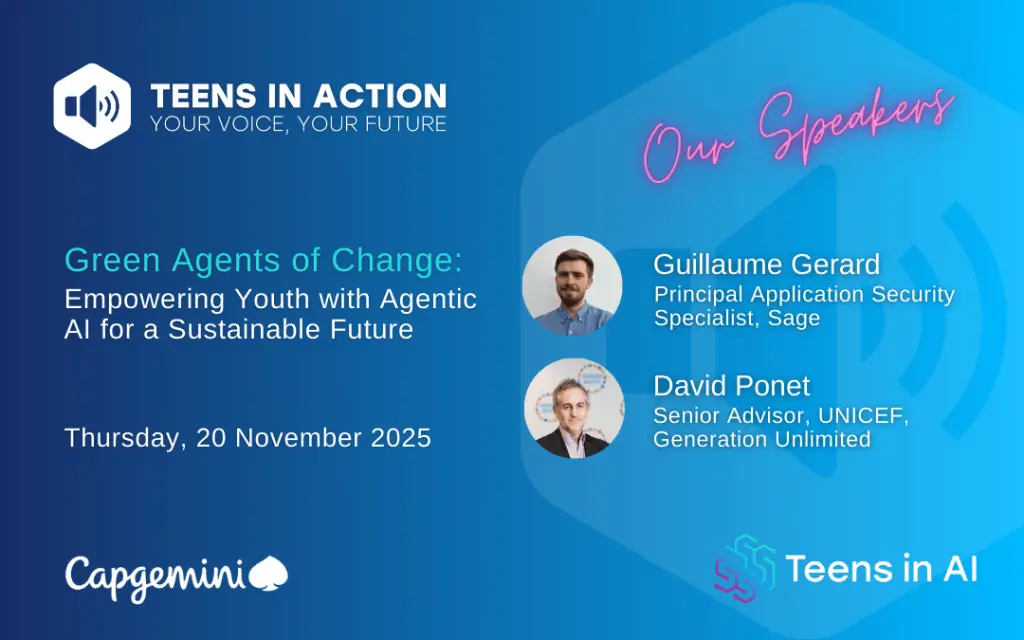 TEENS IN ACTION
YOUR VOICE, YOUR FUTURE

Our Speakers

Green Agents of Change:
Empowering Youth with Agentic AI for a Sustainable Future

Thursday, 20 November 2025

Guillaume Gerard
Principal Application Security Specialist, Sage

David Ponet
Senior Advisor, UNICEF, Generation Unlimited

Capgemini

Teens in AI